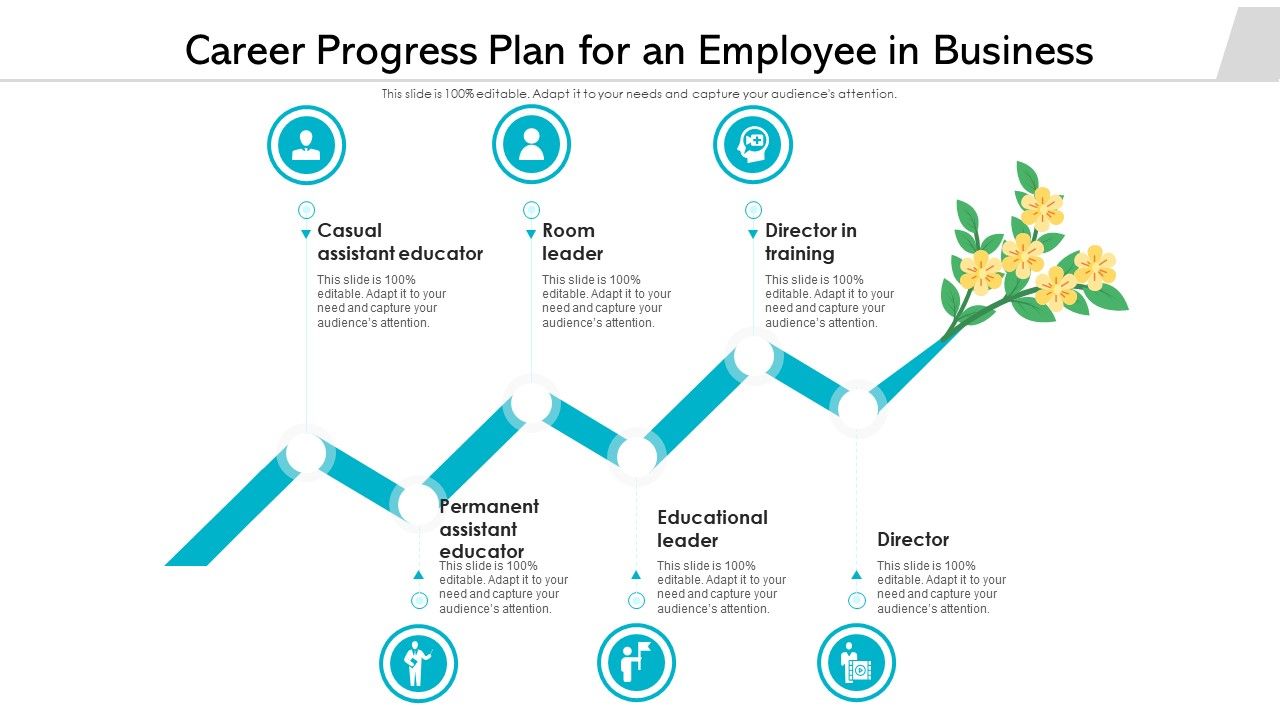 Career Progress Plan for an Employee in Business

This slide is 100% editable. Adapt it to your needs and capture your audience's attention.

Casual assistant educator
This slide is 100% editable. Adapt it to your need and capture your audience's attention.

Room leader
This slide is 100% editable. Adapt it to your need and capture your audience's attention.

Director in training
This slide is 100% editable. Adapt it to your need and capture your audience's attention.

Permanent assistant educator
This slide is 100% editable. Adapt it to your need and capture your audience's attention.

Educational leader
This slide is 100% editable. Adapt it to your need and capture your audience's attention.

Director
This slide is 100% editable. Adapt it to your need and capture your audience's attention.